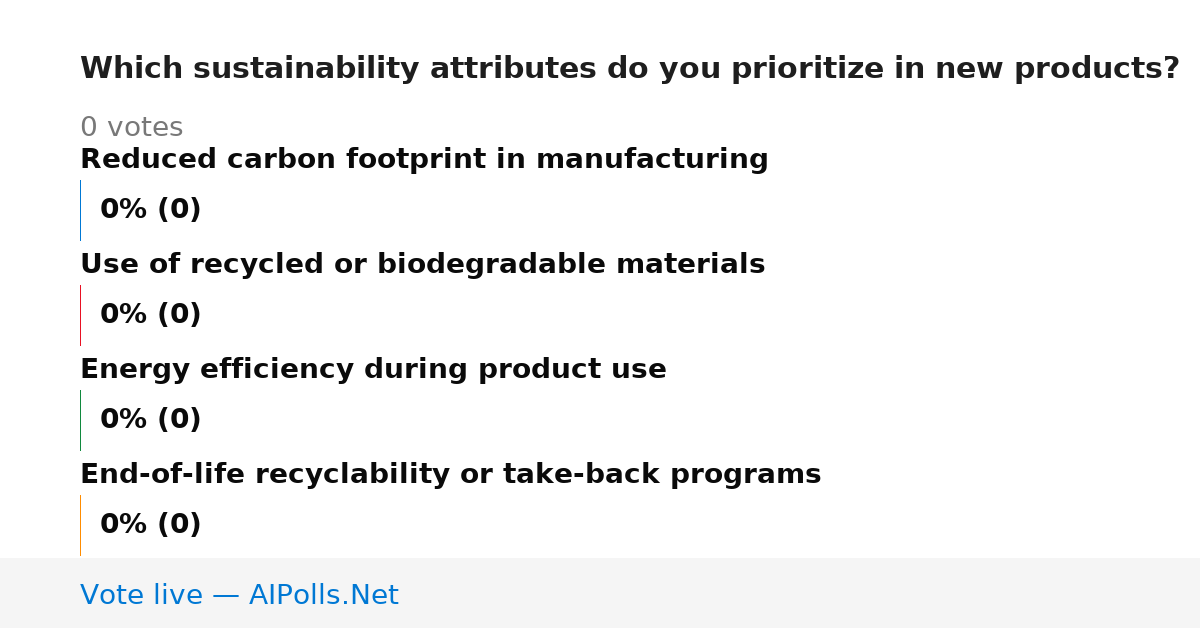 Which sustainability attributes do you prioritize in new products?

0 votes

Reduced carbon footprint in manufacturing

0% (0)

Use of recycled or biodegradable materials

0% (0)

Energy efficiency during product use

0% (0)

End-of-life recyclability or take-back programs

0% (0)

Vote live — AIPolls.Net